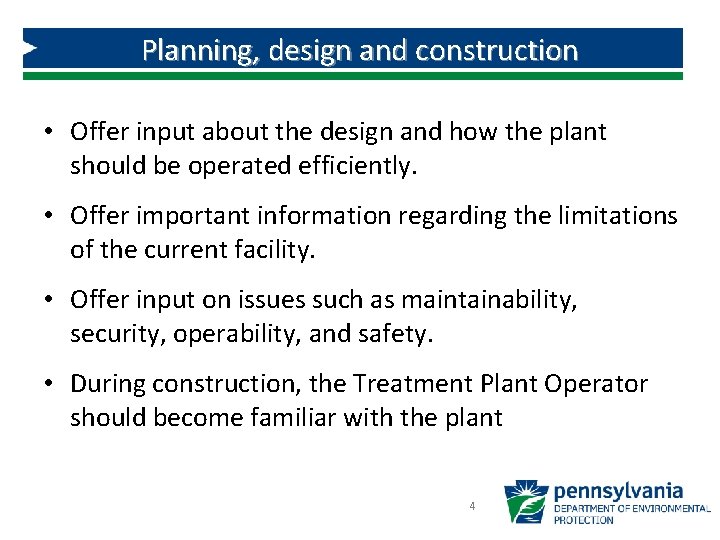 Planning, design and construction

• Offer input about the design and how the plant should be operated efficiently.

• Offer important information regarding the limitations of the current facility.

• Offer input on issues such as maintainability, security, operability, and safety.

• During construction, the Treatment Plant Operator should become familiar with the plant

4

pennsylvania
DEPARTMENT OF ENVIRONMENTAL PROTECTION